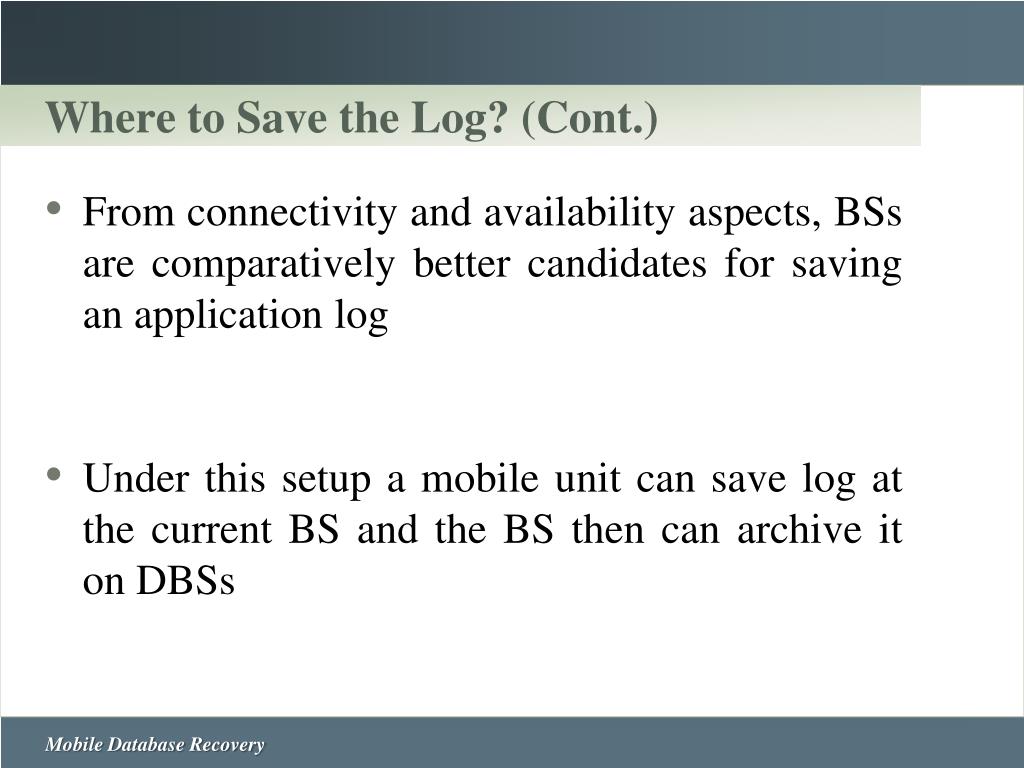 Where to Save the Log? (Cont.)

• From connectivity and availability aspects, BSs are comparatively better candidates for saving an application log

• Under this setup a mobile unit can save log at the current BS and the BS then can archive it on DBSs

Mobile Database Recovery